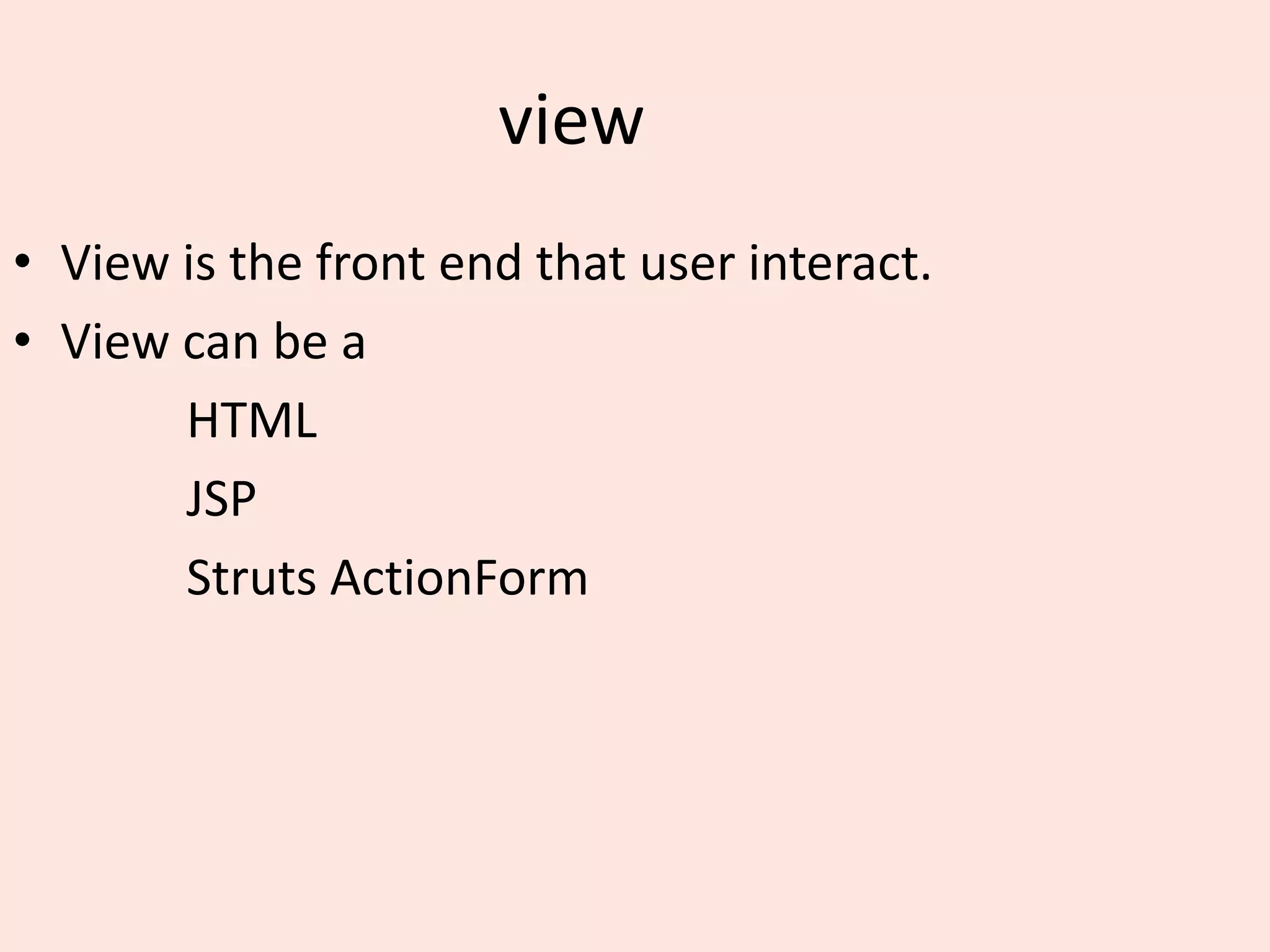 view

• View is the front end that user interact.
• View can be a

HTML

JSP

Struts ActionForm